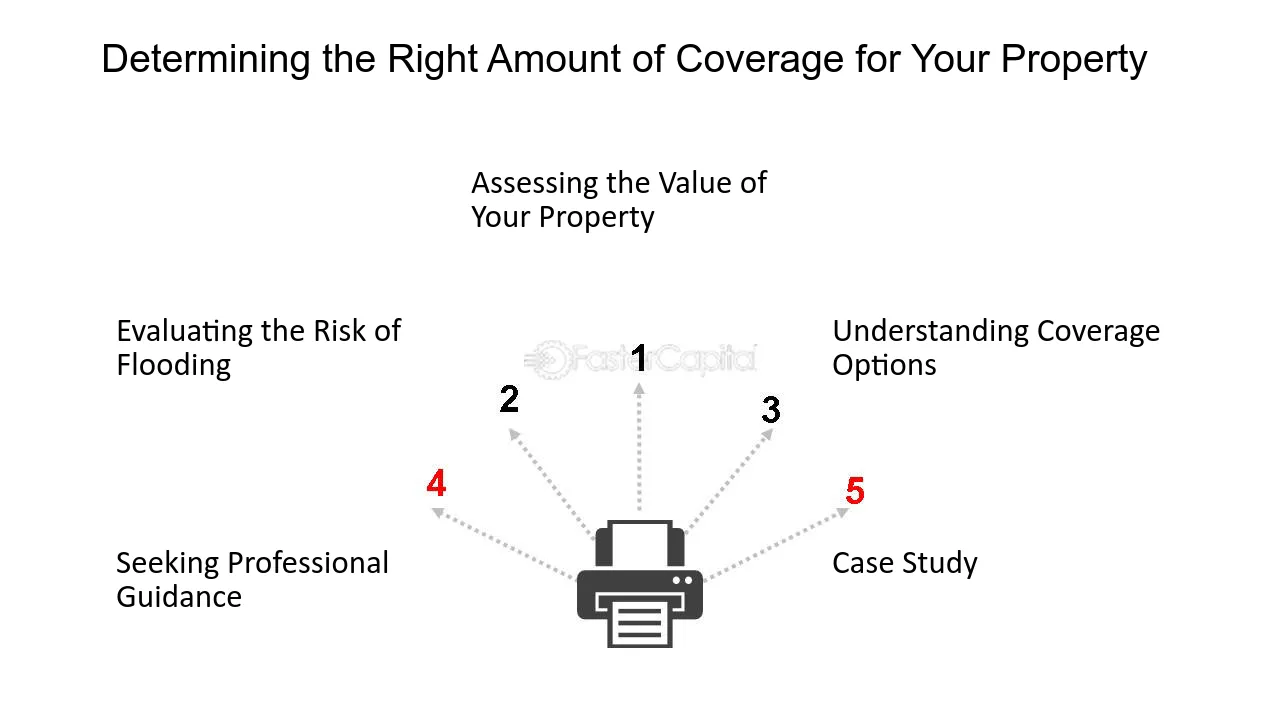 Determining the Right Amount of Coverage for Your Property

Assessing the Value of Your Property

Evaluating the Risk of Flooding

Understanding Coverage Options

1

2

3

4

5

Seeking Professional Guidance

Case Study

FasterCapital